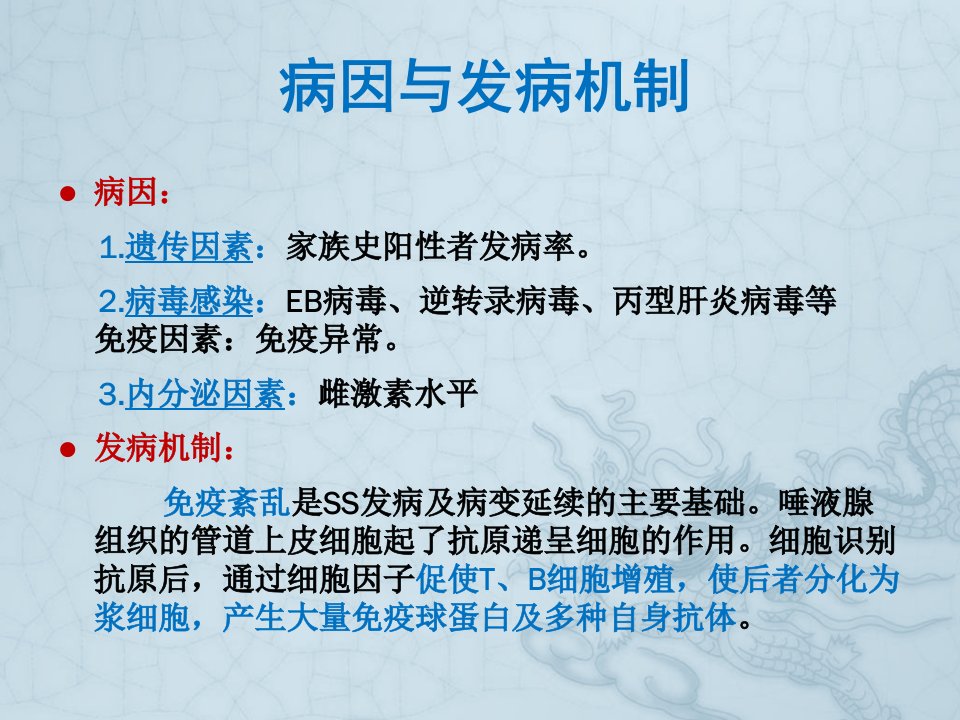 病因与发病机制

● 病因：

1.遗传因素：家族史阳性者发病率。

2.病毒感染：EB病毒、逆转录病毒、丙型肝炎病毒等免疫因素：免疫异常。

3.内分泌因素：雌激素水平

● 发病机制：

免疫紊乱是SS发病及病变延续的主要基础。唾液腺组织的管道上皮细胞起了抗原递呈细胞的作用。细胞识别抗原后，通过细胞因子促使T、B细胞增殖，使后者分化为浆细胞，产生大量免疫球蛋白及多种自身抗体。